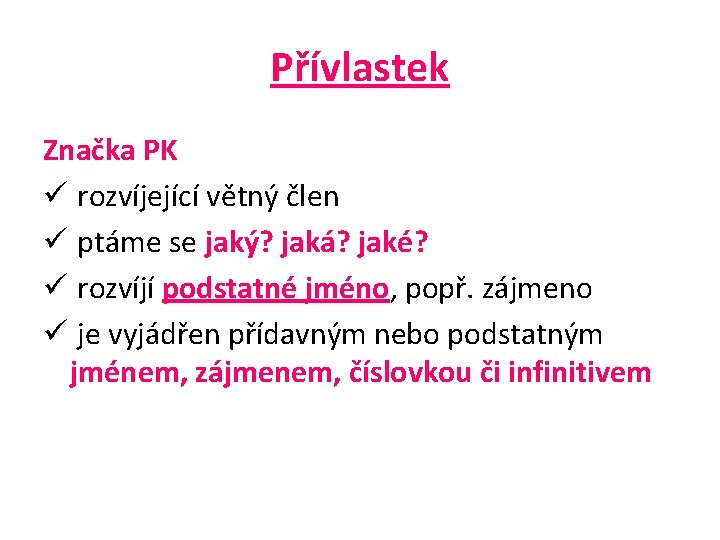 Přívlastek

Značka PK
✓ rozvíjející větný člen
✓ ptáme se jaký? jaká? jaké?
✓ rozvíjí podstatné jméno, popř. zájmeno
✓ je vyjádřen přídavným nebo podstatným jménem, zájmenem, číslovkou či infinitivem